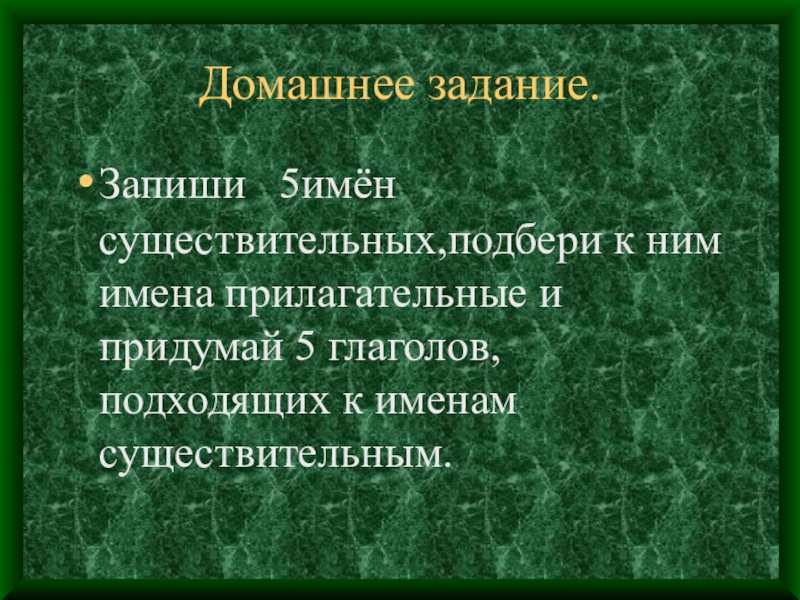 Домашнее задание.

• Запиши   5имён существительных,подбери к ним имена прилагательные и придумай 5 глаголов, подходящих к именам существительным.